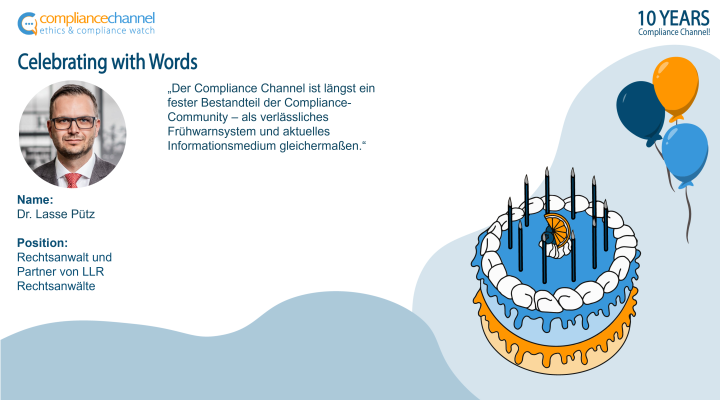 compliancechannel
ethics & compliance watch

10 YEARS
Compliance Channel!

Celebrating with Words

„Der Compliance Channel ist längst ein fester Bestandteil der Compliance-Community – als verlässliches Frühwarnsystem und aktuelles Informationsmedium gleichermaßen.“

Name:
Dr. Lasse Pütz

Position:
Rechtsanwalt und Partner von LLR Rechtsanwälte